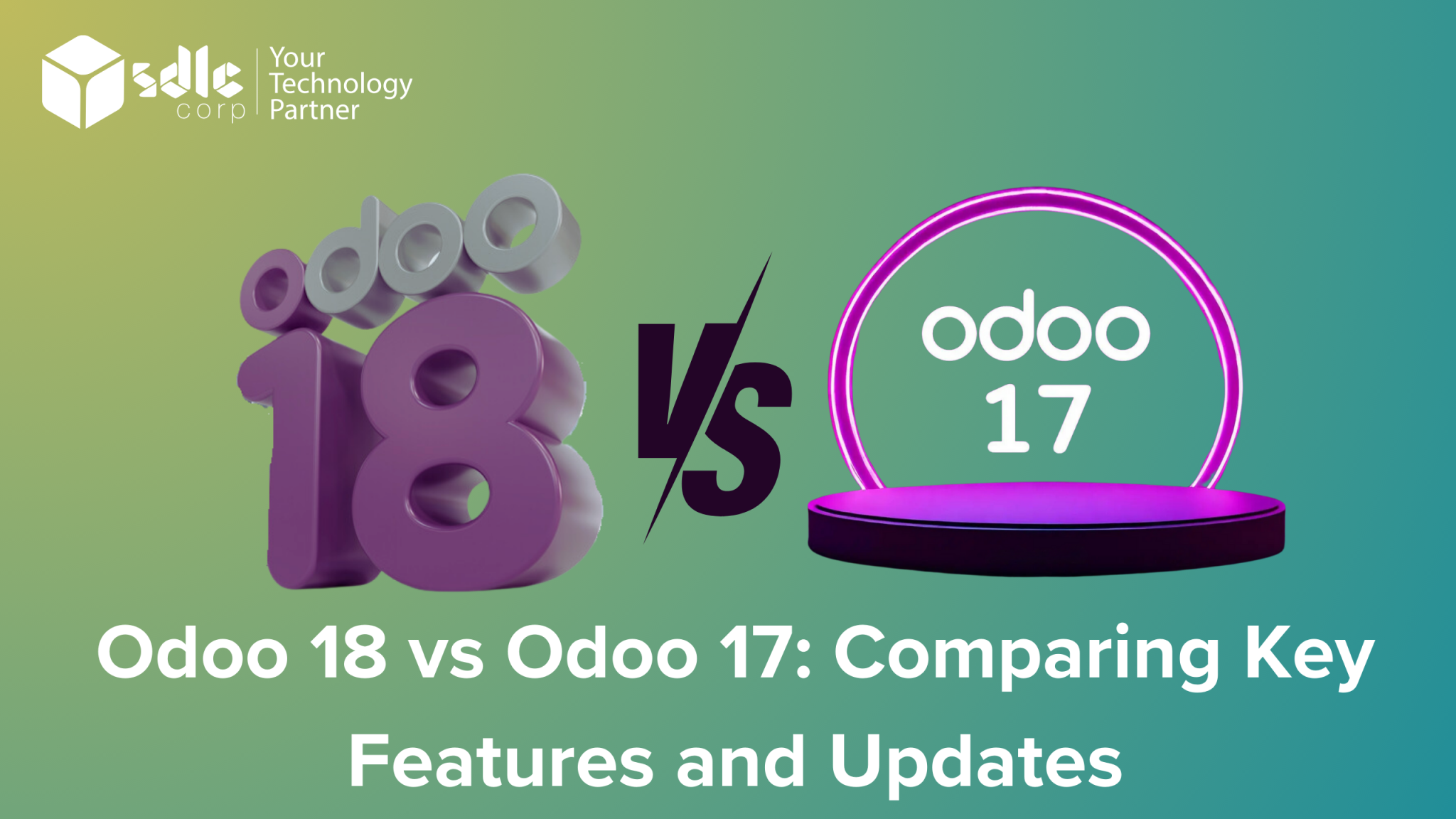 sdlc corp
Your Technology Partner

odoo 18

VS

odoo 17

Odoo 18 vs Odoo 17: Comparing Key Features and Updates